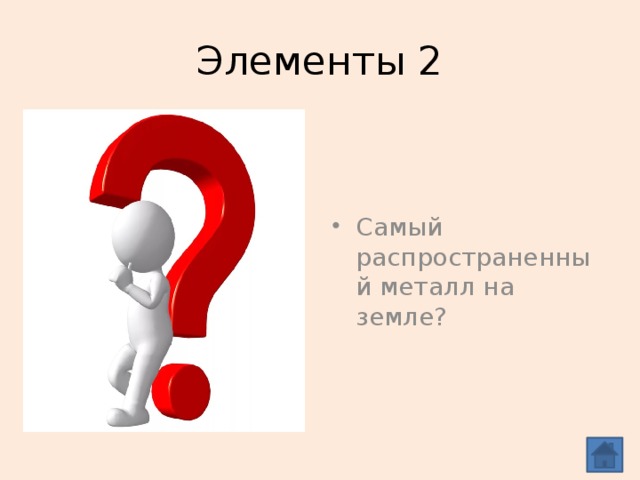 Элементы 2

• Самый распространенный металл на земле?